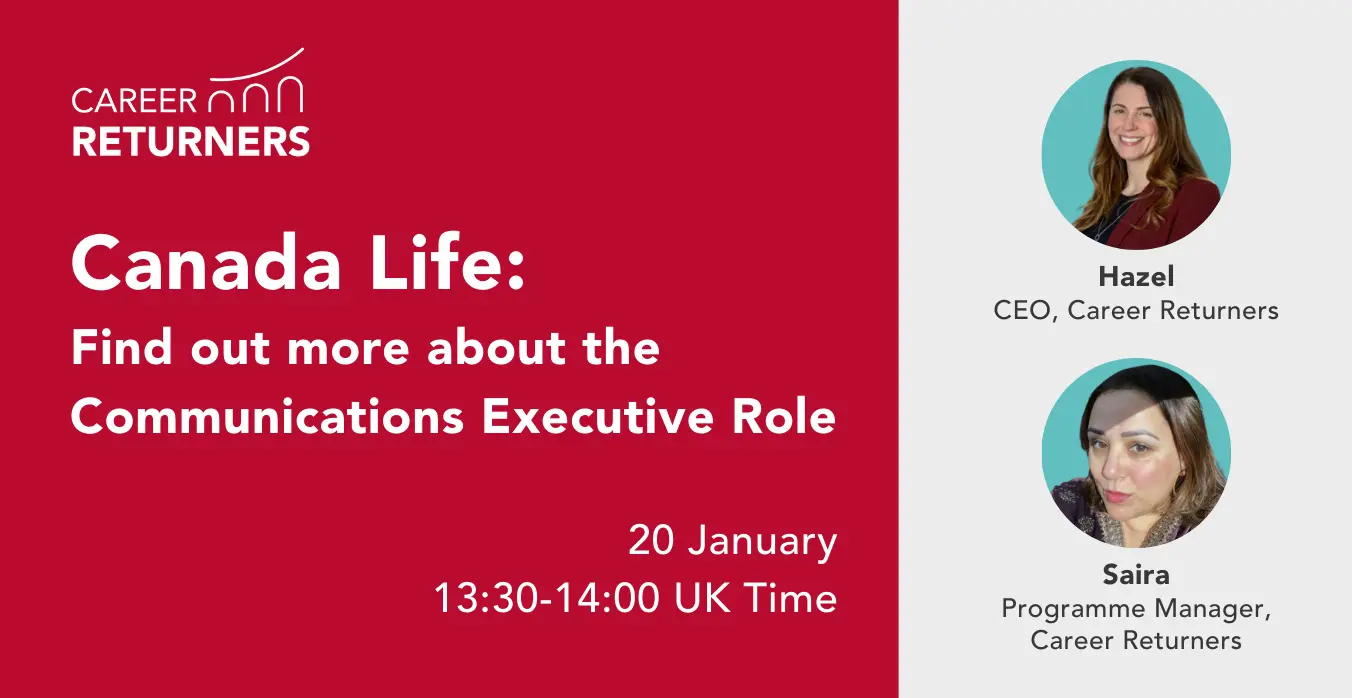 CAREER
RETURNERS

Canada Life:
Find out more about the Communications Executive Role

20 January
13:30-14:00 UK Time

Hazel
CEO, Career Returners

Saira
Programme Manager, Career Returners